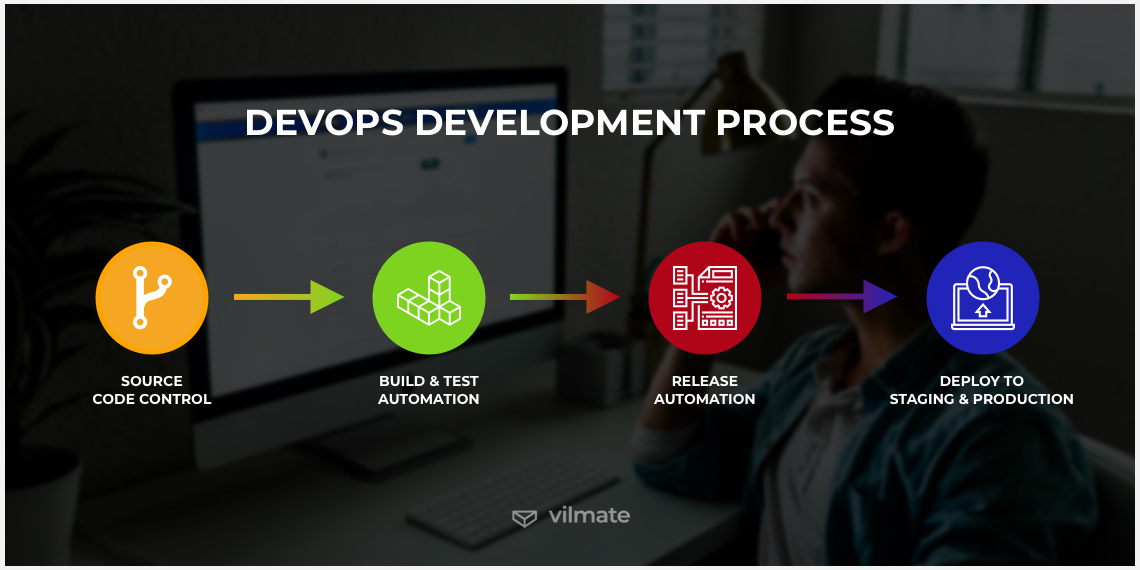 DEVOPS DEVELOPMENT PROCESS

SOURCE CODE CONTROL

BUILD & TEST AUTOMATION

RELEASE AUTOMATION

DEPLOY TO STAGING & PRODUCTION

vilmate